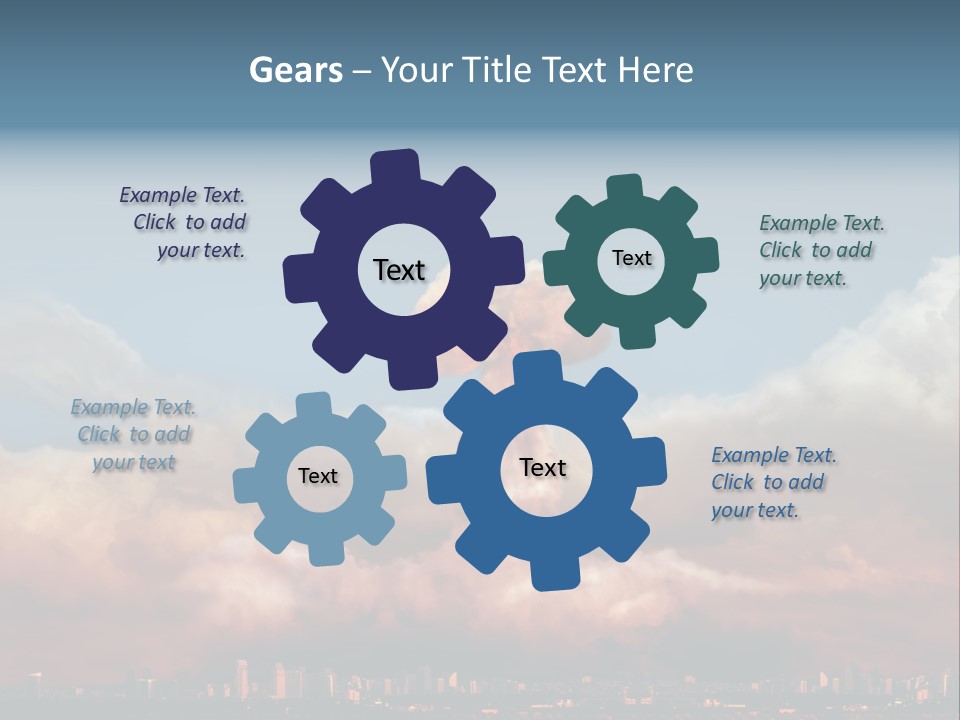 Gears – Your Title Text Here

Example Text. Click to add your text.

Text

Text

Example Text. Click to add your text.

Example Text. Click to add your text

Text

Text

Example Text. Click to add your text.